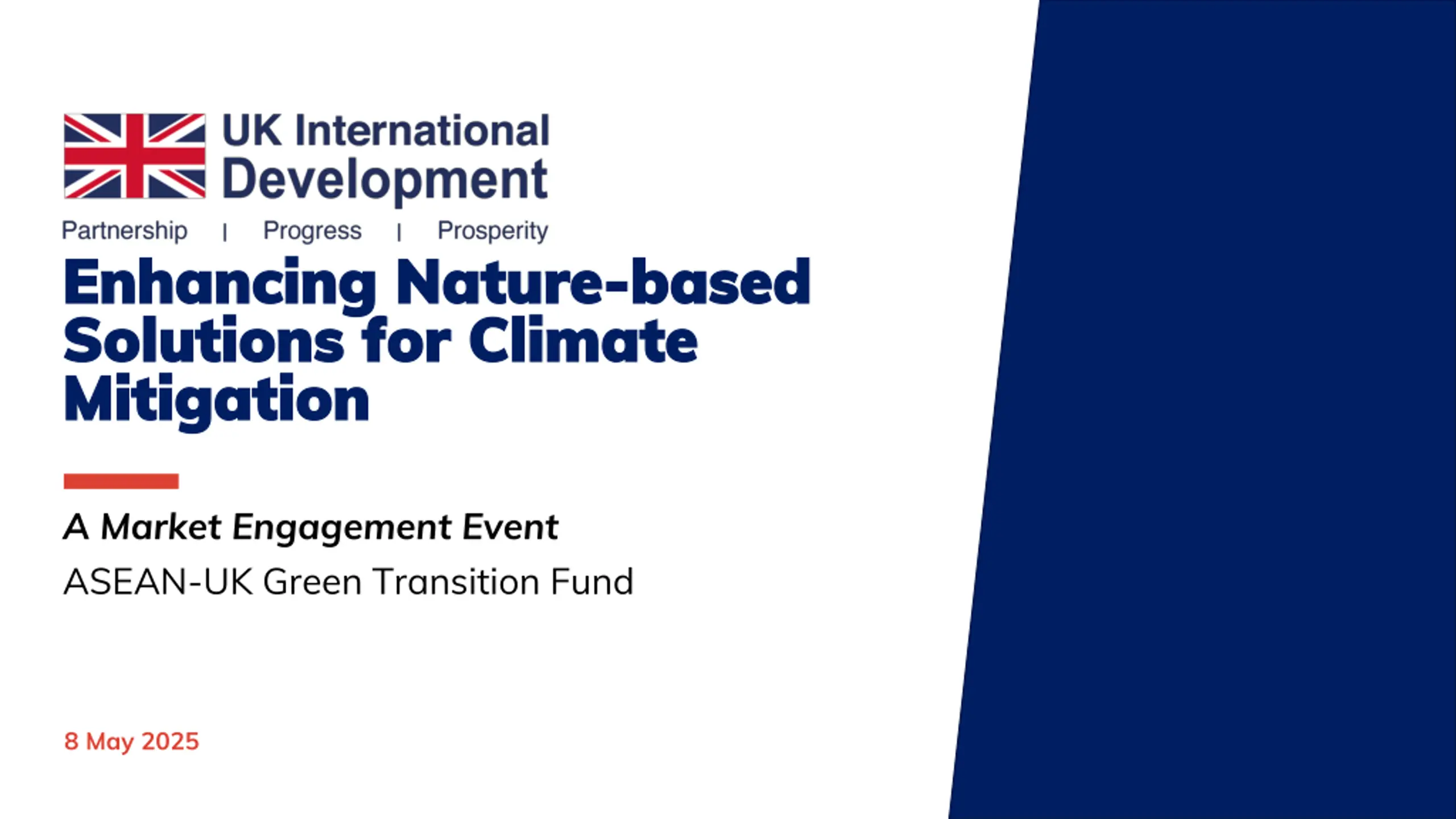 UK International Development

Partnership | Progress | Prosperity

Enhancing Nature-based Solutions for Climate Mitigation

A Market Engagement Event

ASEAN-UK Green Transition Fund

8 May 2025